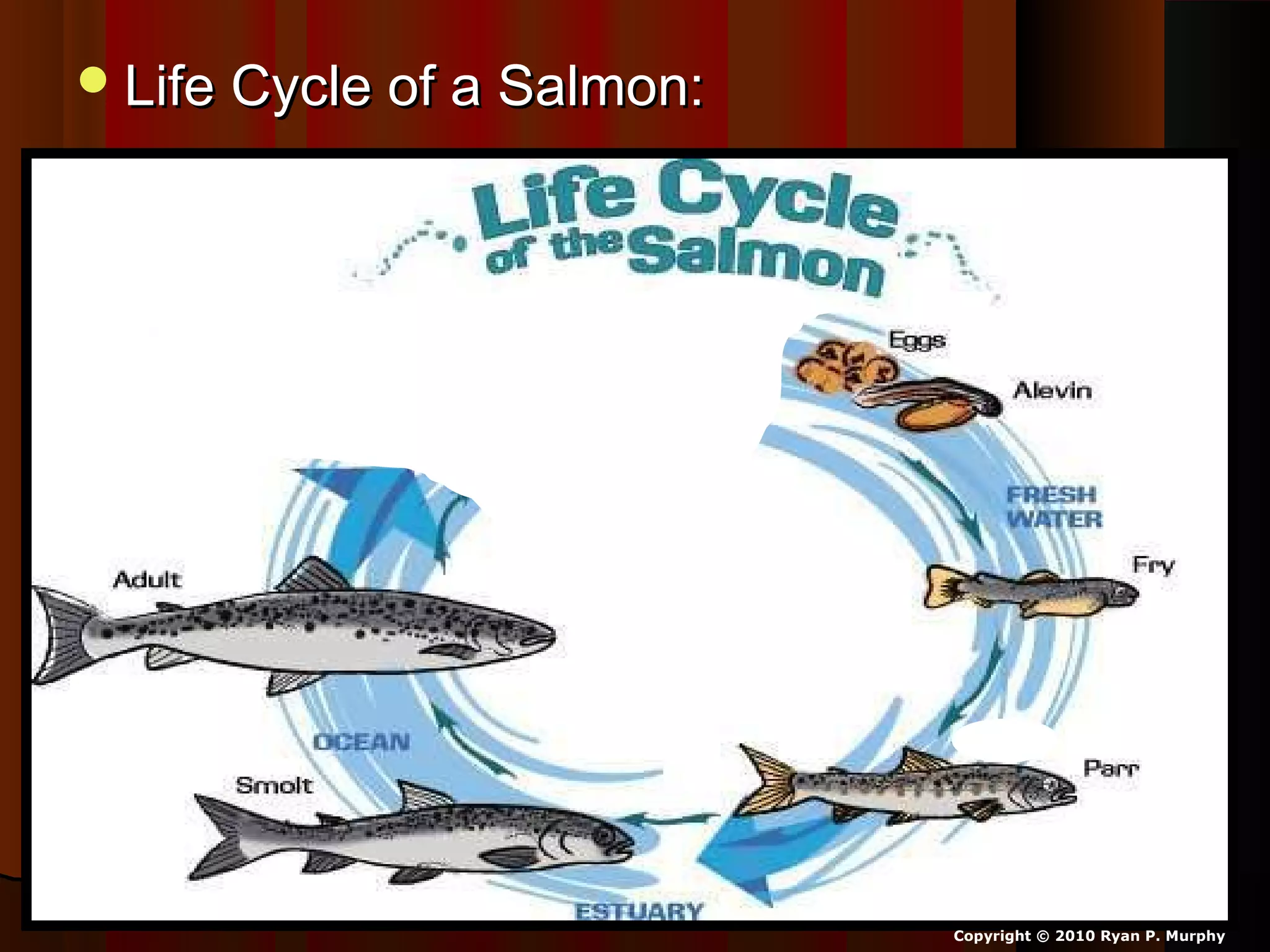 • Life Cycle of a Salmon:

Life Cycle of the Salmon

Eggs

Alevin

FRESH WATER

Fry

Parr

ESTUARY

Smolt

OCEAN

Adult

Copyright © 2010 Ryan P. Murphy